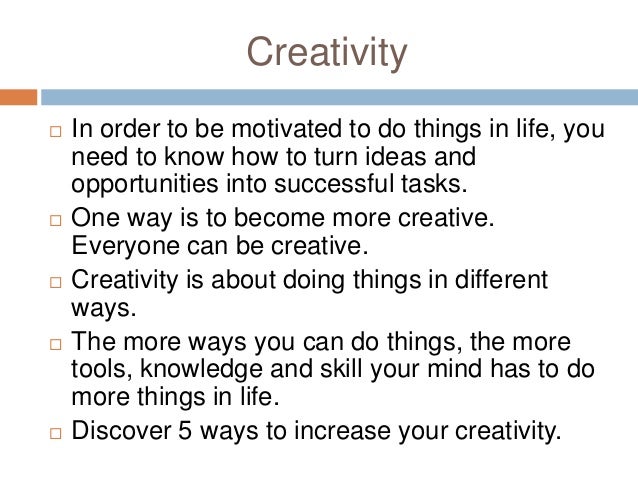 Creativity

□ In order to be motivated to do things in life, you need to know how to turn ideas and opportunities into successful tasks.

□ One way is to become more creative. Everyone can be creative.

□ Creativity is about doing things in different ways.

□ The more ways you can do things, the more tools, knowledge and skill your mind has to do more things in life.

□ Discover 5 ways to increase your creativity.